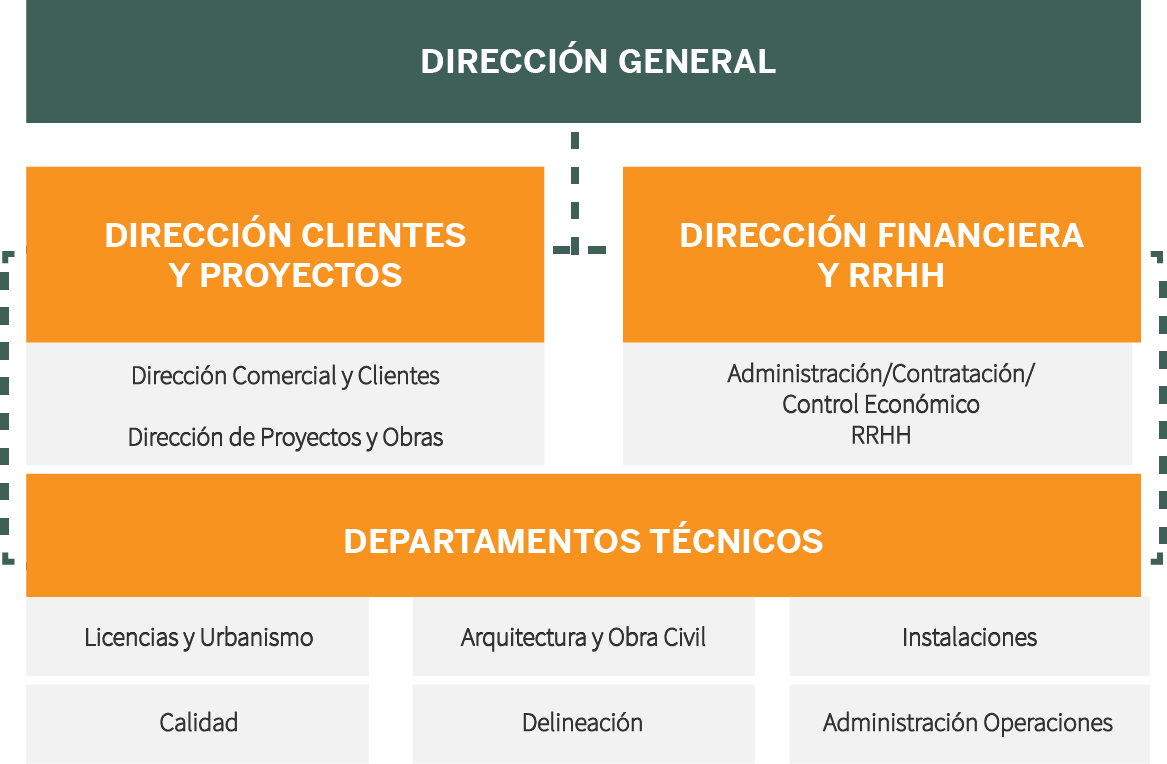 DIRECCIÓN GENERAL

DIRECCIÓN CLIENTES Y PROYECTOS

Dirección Comercial y Clientes

Dirección de Proyectos y Obras

DIRECCIÓN FINANCIERA Y RRHH

Administración/Contratación/ Control Económico RRHH

DEPARTAMENTOS TÉCNICOS

Licencias y Urbanismo

Arquitectura y Obra Civil

Instalaciones

Calidad

Delineación

Administración Operaciones